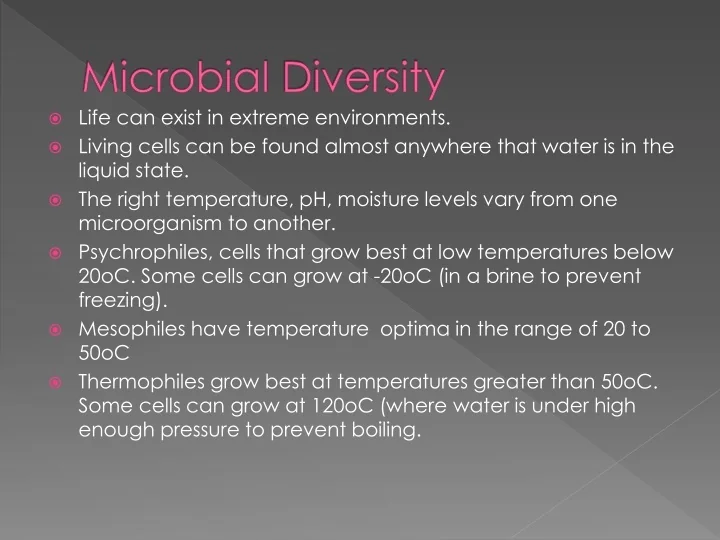 Microbial Diversity

Life can exist in extreme environments.

Living cells can be found almost anywhere that water is in the liquid state.

The right temperature, pH, moisture levels vary from one microorganism to another.

Psychrophiles, cells that grow best at low temperatures below 20oC. Some cells can grow at -20oC (in a brine to prevent freezing).

Mesophiles have temperature optima in the range of 20 to 50oC

Thermophiles grow best at temperatures greater than 50oC. Some cells can grow at 120oC (where water is under high enough pressure to prevent boiling.